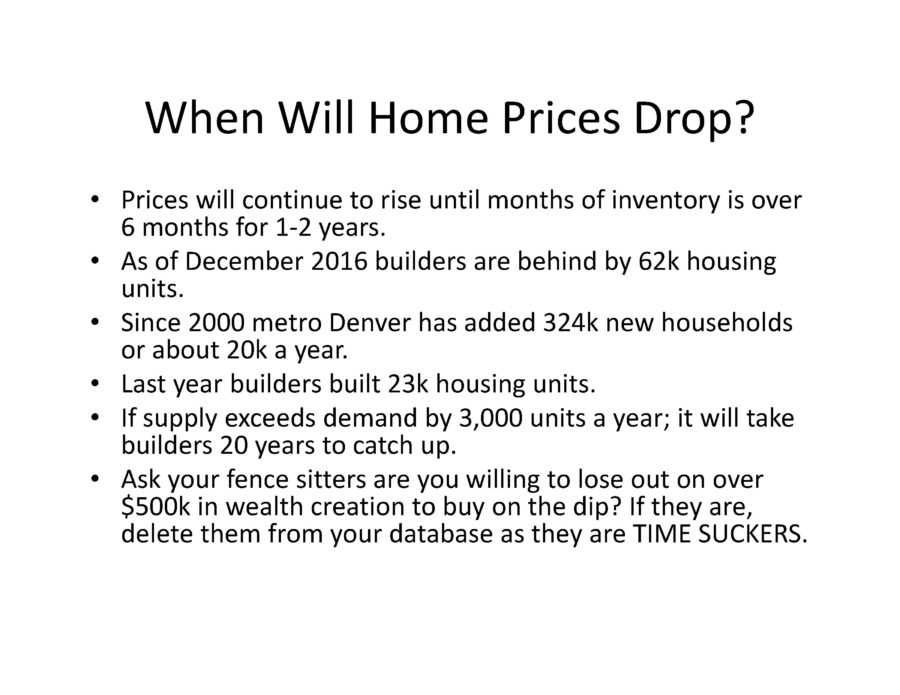 When Will Home Prices Drop?

• Prices will continue to rise until months of inventory is over 6 months for 1-2 years.
• As of December 2016 builders are behind by 62k housing units.
• Since 2000 metro Denver has added 324k new households or about 20k a year.
• Last year builders built 23k housing units.
• If supply exceeds demand by 3,000 units a year; it will take builders 20 years to catch up.
• Ask your fence sitters are you willing to lose out on over \$500k in wealth creation to buy on the dip? If they are, delete them from your database as they are TIME SUCKERS.